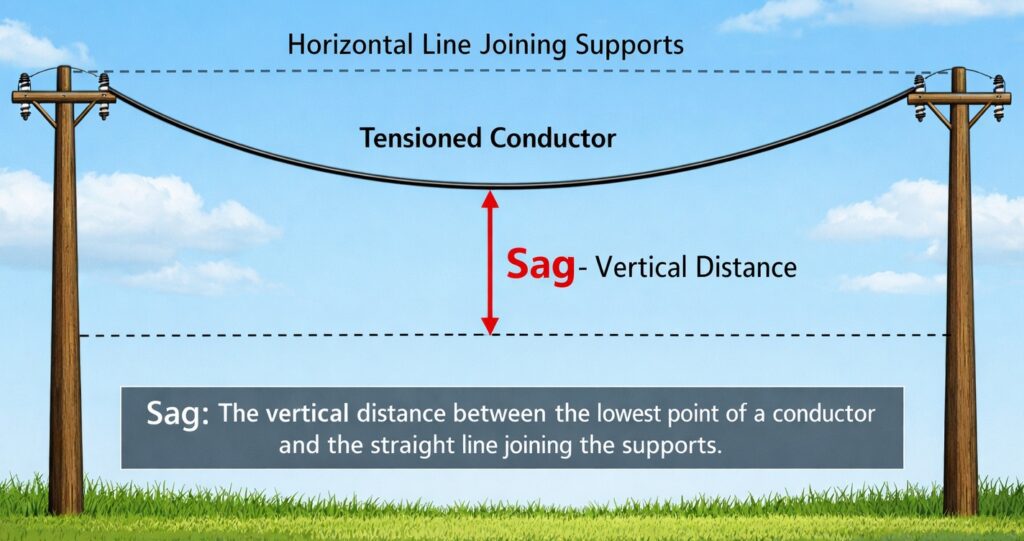 Horizontal Line Joining Supports

Tensioned Conductor

Sag- Vertical Distance

Sag: The vertical distance between the lowest point of a conductor and the straight line joining the supports.